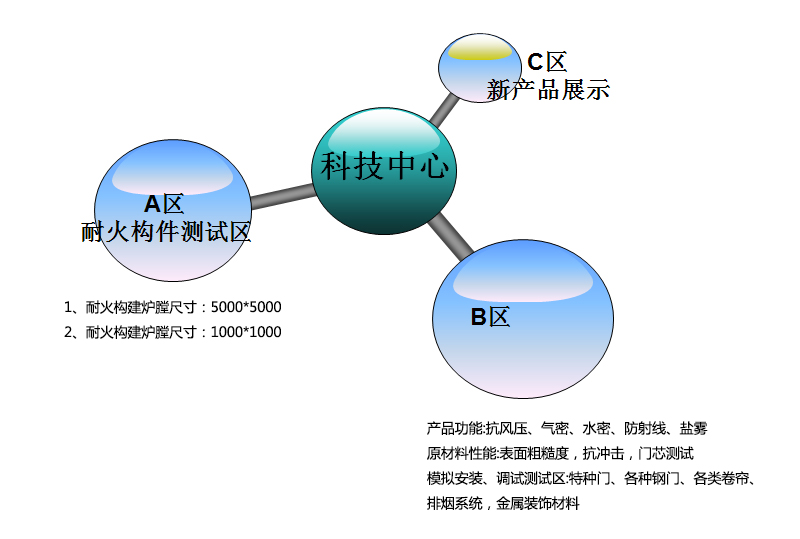 C区
新产品展示

科技中心

A区
耐火构件测试区

1、耐火构建炉膛尺寸：5000*5000
2、耐火构建炉膛尺寸：1000*1000

B区

产品功能:抗风压、气密、水密、防射线、盐雾
原材料性能:表面粗糙度，抗冲击，门芯测试
模拟安装、调试测试区:特种门、各种钢门、各类卷帘、排烟系统，金属装饰材料